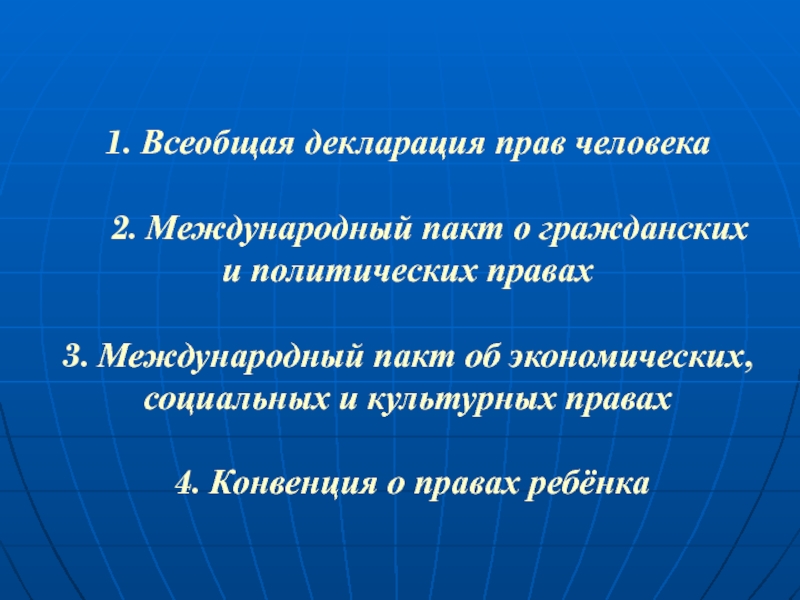 1. Всеобщая декларация прав человека

2. Международный пакт о гражданских и политических правах

3. Международный пакт об экономических, социальных и культурных правах

4. Конвенция о правах ребёнка